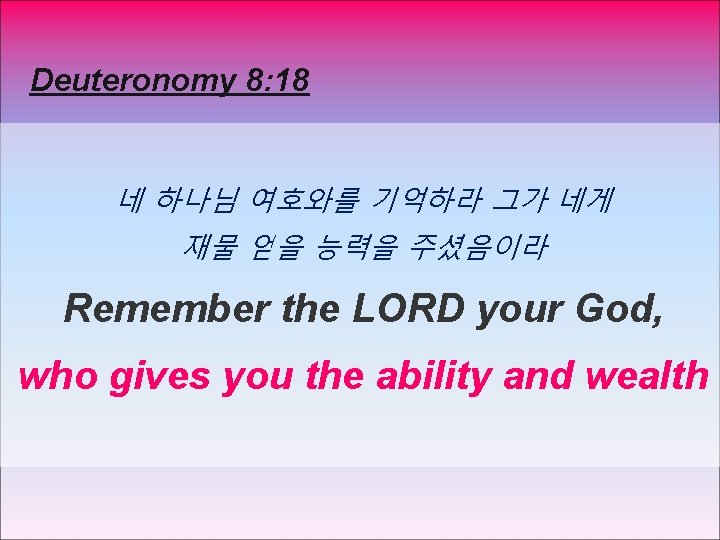 Deuteronomy 8:18

네 하나님 여호와를 기억하라 그가 네게 재물 얻을 능력을 주셨음이라

Remember the LORD your God,

who gives you the ability and wealth